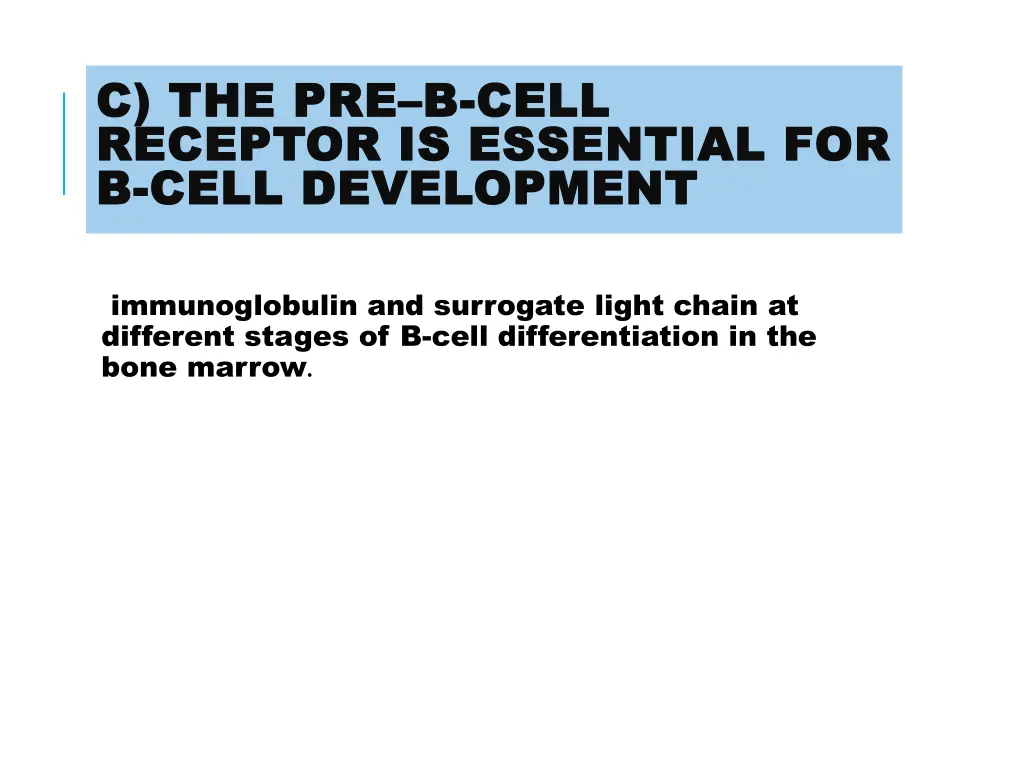 C) THE PRE–B-CELL RECEPTOR IS ESSENTIAL FOR B-CELL DEVELOPMENT

immunoglobulin and surrogate light chain at different stages of B-cell differentiation in the bone marrow.